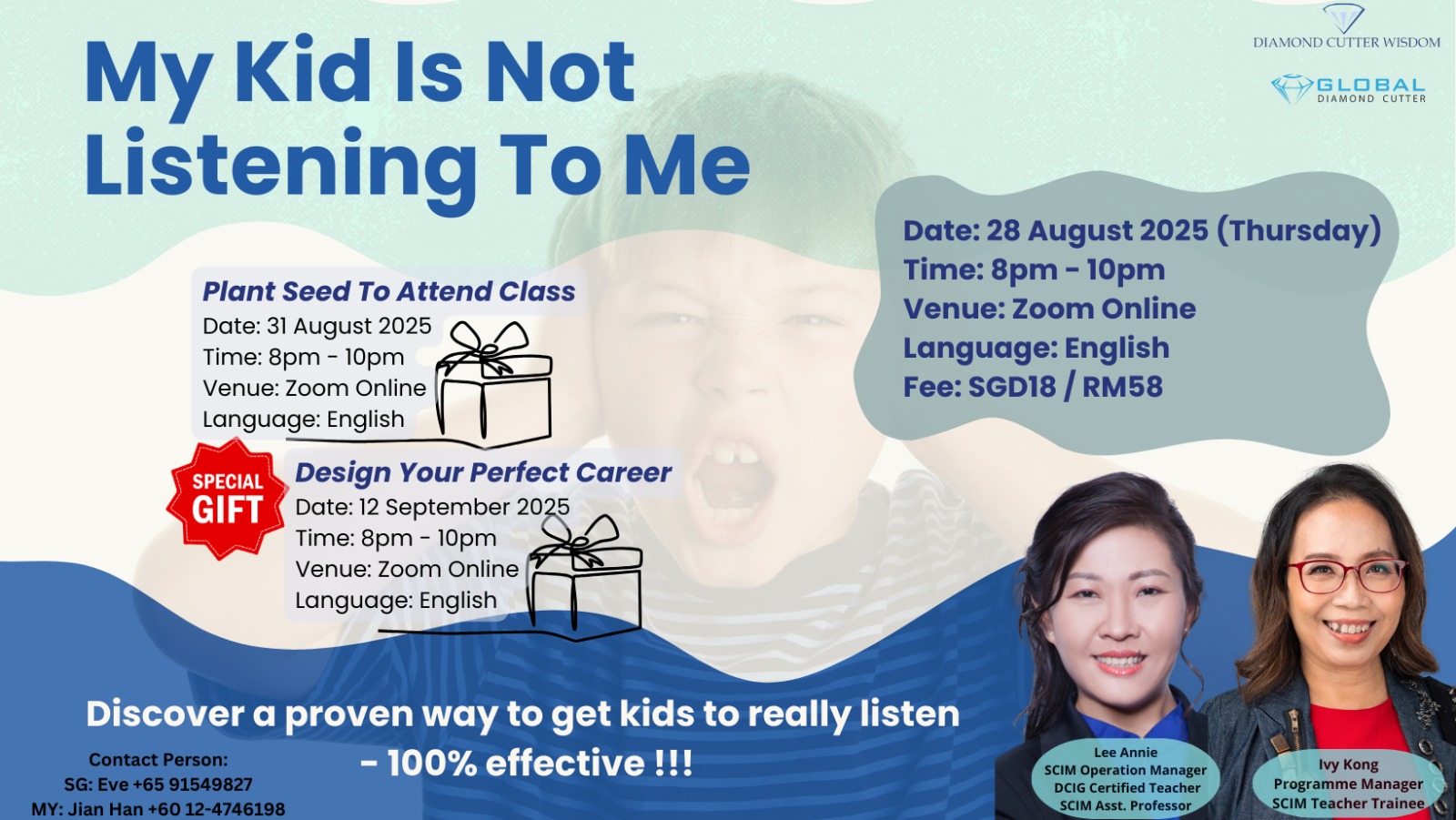 DIAMOND CUTTER WISDOM

GLOBAL DIAMOND CUTTER

My Kid Is Not Listening To Me

Date: 28 August 2025 (Thursday)
Time: 8pm - 10pm
Venue: Zoom Online
Language: English
Fee: SGD18 / RM58

Plant Seed To Attend Class
Date: 31 August 2025
Time: 8pm - 10pm
Venue: Zoom Online
Language: English

SPECIAL GIFT

Design Your Perfect Career
Date: 12 September 2025
Time: 8pm - 10pm
Venue: Zoom Online
Language: English

Discover a proven way to get kids to really listen - 100% effective !!!

Contact Person:
SG: Eve +65 91549827
MY: Jian Han +60 12-4746198

Lee Annie
SCIM Operation Manager
DCIG Certified Teacher
SCIM Asst. Professor

Ivy Kong
Programme Manager
SCIM Teacher Trainee